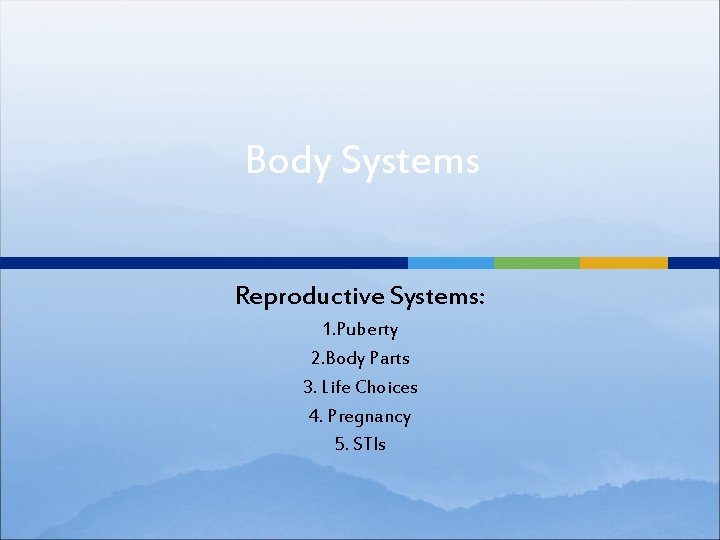 Body Systems

Reproductive Systems:

1.Puberty

2.Body Parts

3. Life Choices

4. Pregnancy

5. STIs